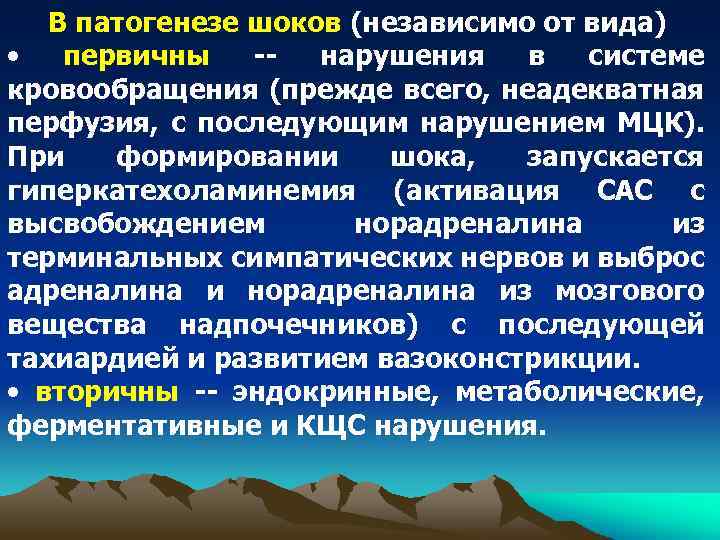 В патогенезе шоков (независимо от вида)

• первичны -- нарушения в системе кровообращения (прежде всего, неадекватная перфузия, с последующим нарушением МЦК). При формировании шока, запускается гиперкатехоламинемия (активация САС с высвобождением норадреналина из терминальных симпатических нервов и выброс адреналина и норадреналина из мозгового вещества надпочечников) с последующей тахиардией и развитием вазоконстрикции.

• вторичны -- эндокринные, метаболические, ферментативные и КЩС нарушения.